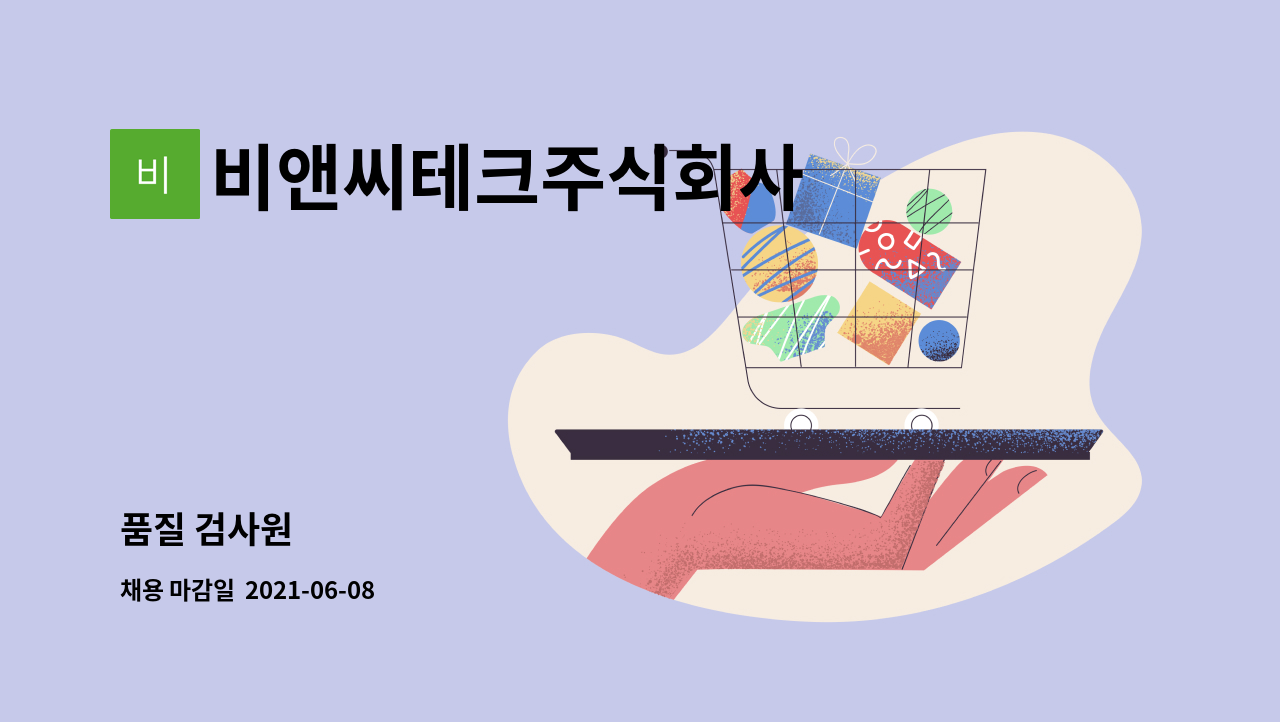 비

비앤씨테크주식회사

품질 검사원

채용 마감일 2021-06-08